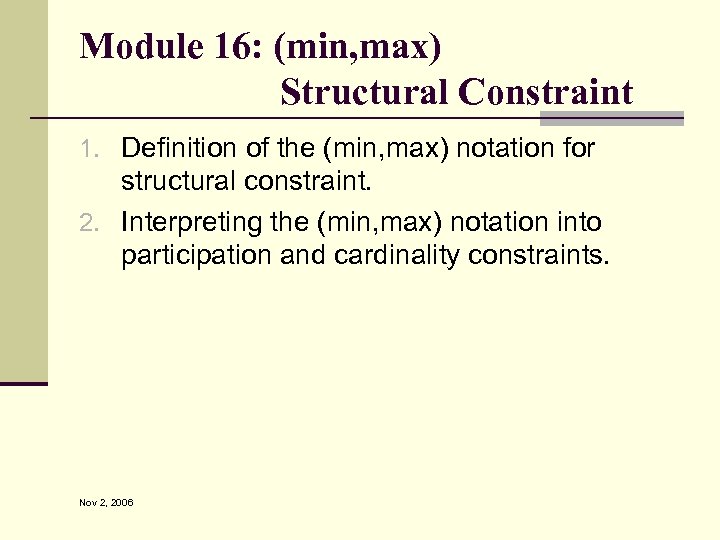 Module 16: (min,max) Structural Constraint

1. Definition of the (min,max) notation for structural constraint.
2. Interpreting the (min,max) notation into participation and cardinality constraints.

Nov 2, 2006